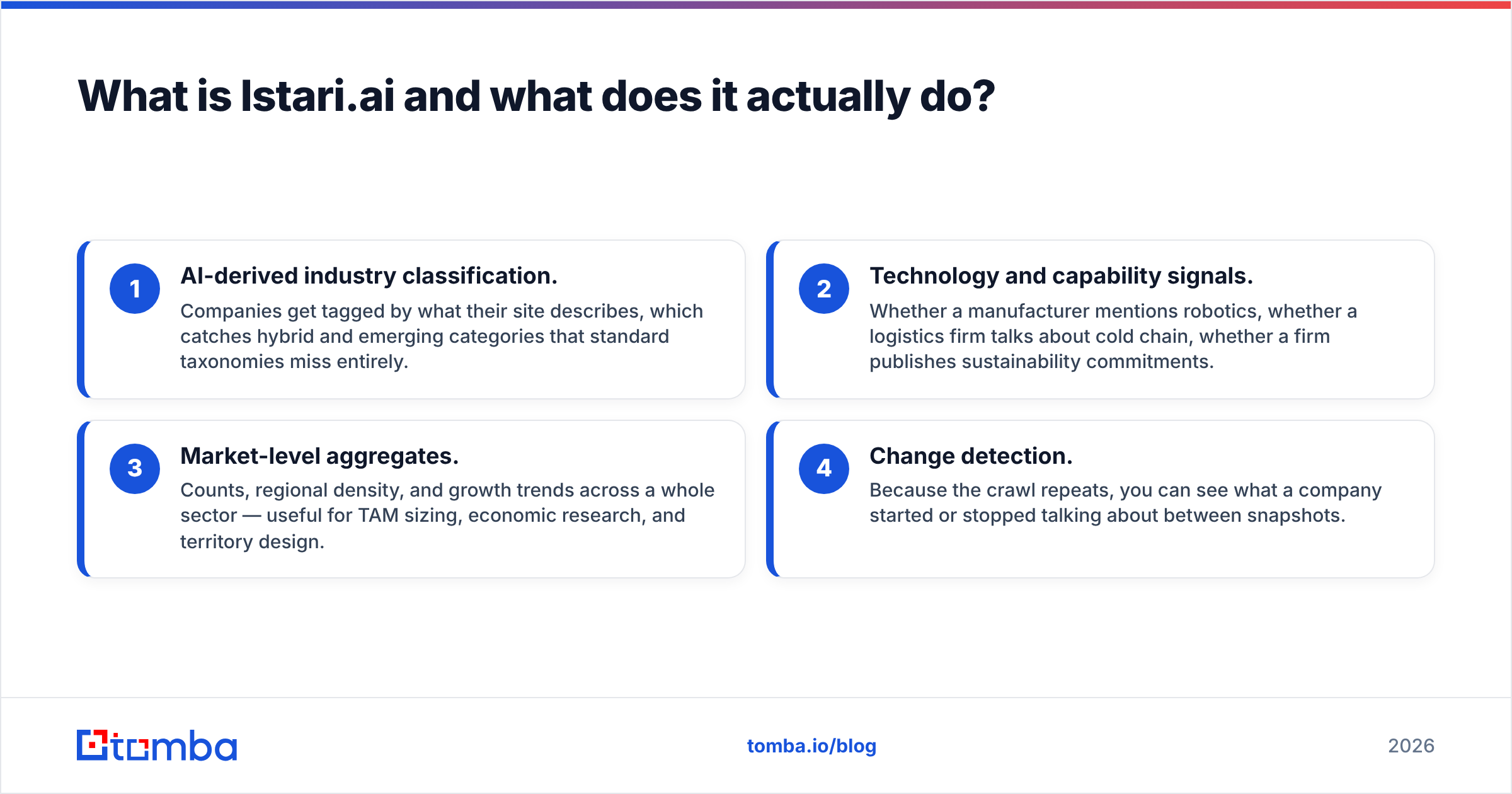 What is Istari.ai and what does it actually do?

1

AI-derived industry classification.

Companies get tagged by what their site describes, which catches hybrid and emerging categories that standard taxonomies miss entirely.

2

Technology and capability signals.

Whether a manufacturer mentions robotics, whether a logistics firm talks about cold chain, whether a firm publishes sustainability commitments.

3

Market-level aggregates.

Counts, regional density, and growth trends across a whole sector — useful for TAM sizing, economic research, and territory design.

4

Change detection.

Because the crawl repeats, you can see what a company started or stopped talking about between snapshots.

tomba

tomba.io/blog

2026